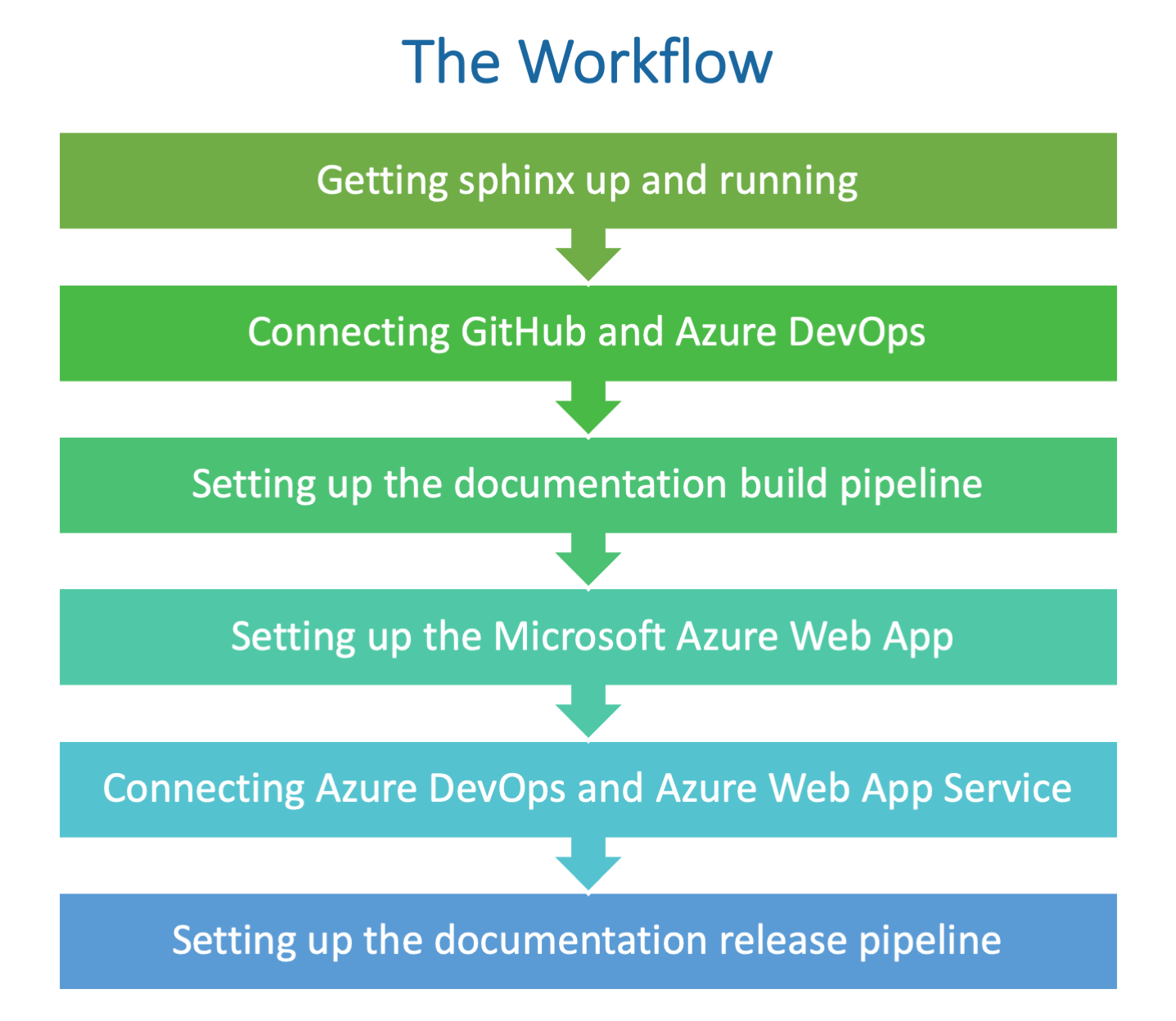 The Workflow

Getting sphinx up and running

Connecting GitHub and Azure DevOps

Setting up the documentation build pipeline

Setting up the Microsoft Azure Web App

Connecting Azure DevOps and Azure Web App Service

Setting up the documentation release pipeline